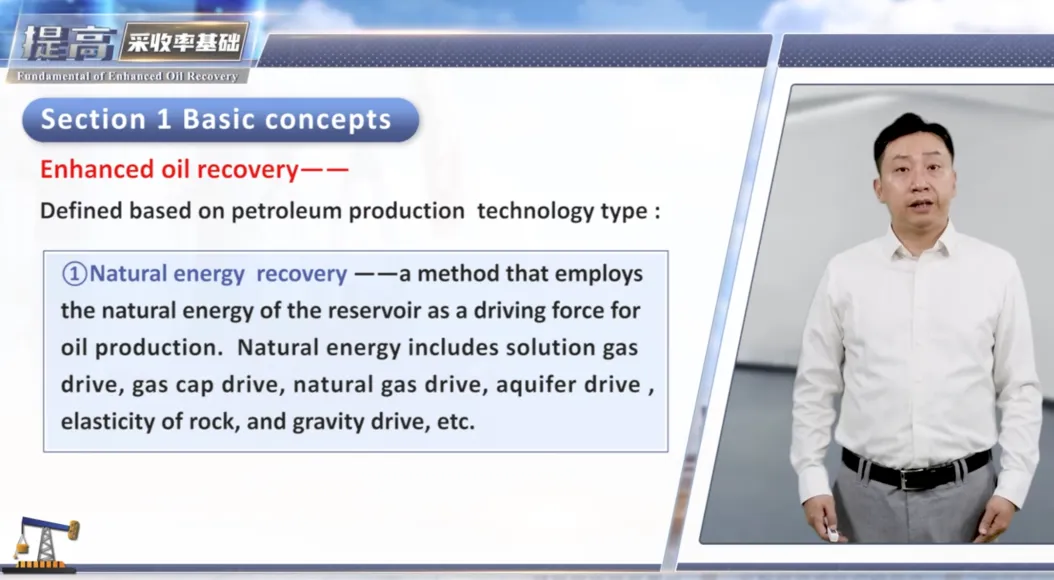 提高 采收率基础
Fundamental of Enhanced Oil Recovery

Section 1 Basic concepts

Enhanced oil recovery——

Defined based on petroleum production technology type :

①Natural energy recovery ——a method that employs the natural energy of the reservoir as a driving force for oil production. Natural energy includes solution gas drive, gas cap drive, natural gas drive, aquifer drive , elasticity of rock, and gravity drive, etc.